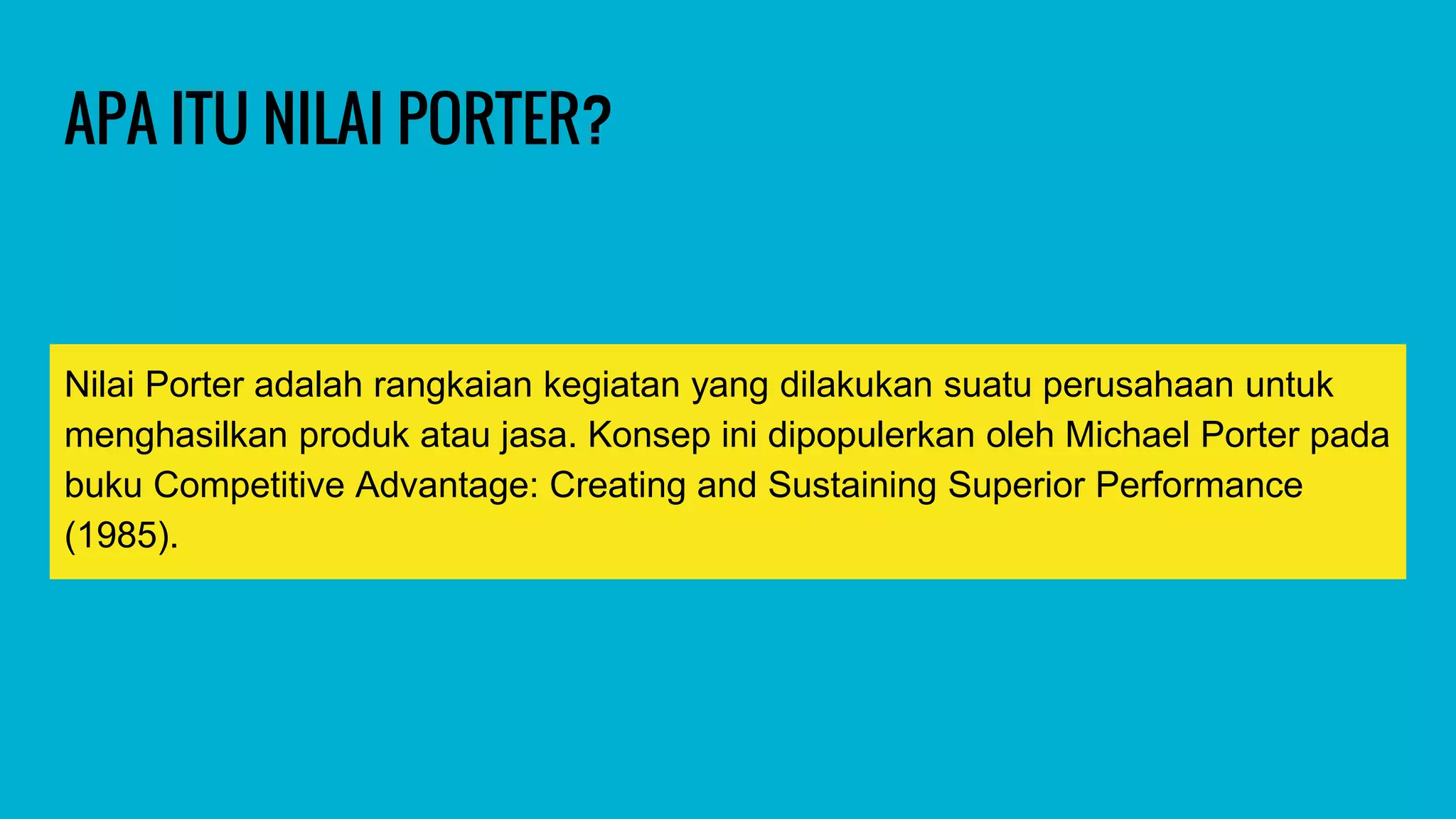 APA ITU NILAI PORTER?

Nilai Porter adalah rangkaian kegiatan yang dilakukan suatu perusahaan untuk menghasilkan produk atau jasa. Konsep ini dipopulerkan oleh Michael Porter pada buku Competitive Advantage: Creating and Sustaining Superior Performance (1985).